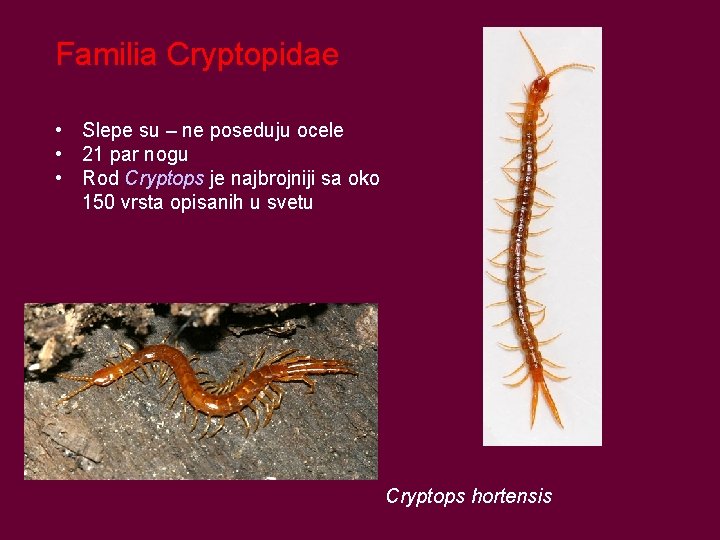 Familia Cryptopidae

• Slepe su – ne poseduju ocele
• 21 par nogu
• Rod Cryptops je najbrojniji sa oko 150 vrsta opisanih u svetu

Cryptops hortensis